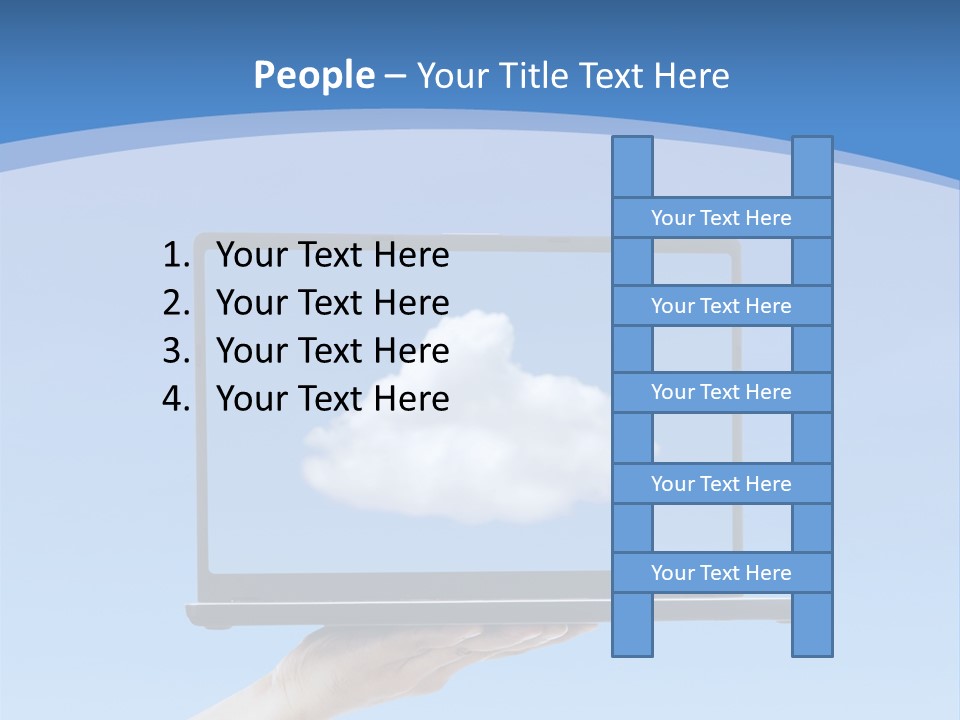 People – Your Title Text Here

1. Your Text Here
2. Your Text Here
3. Your Text Here
4. Your Text Here

Your Text Here

Your Text Here

Your Text Here

Your Text Here

Your Text Here